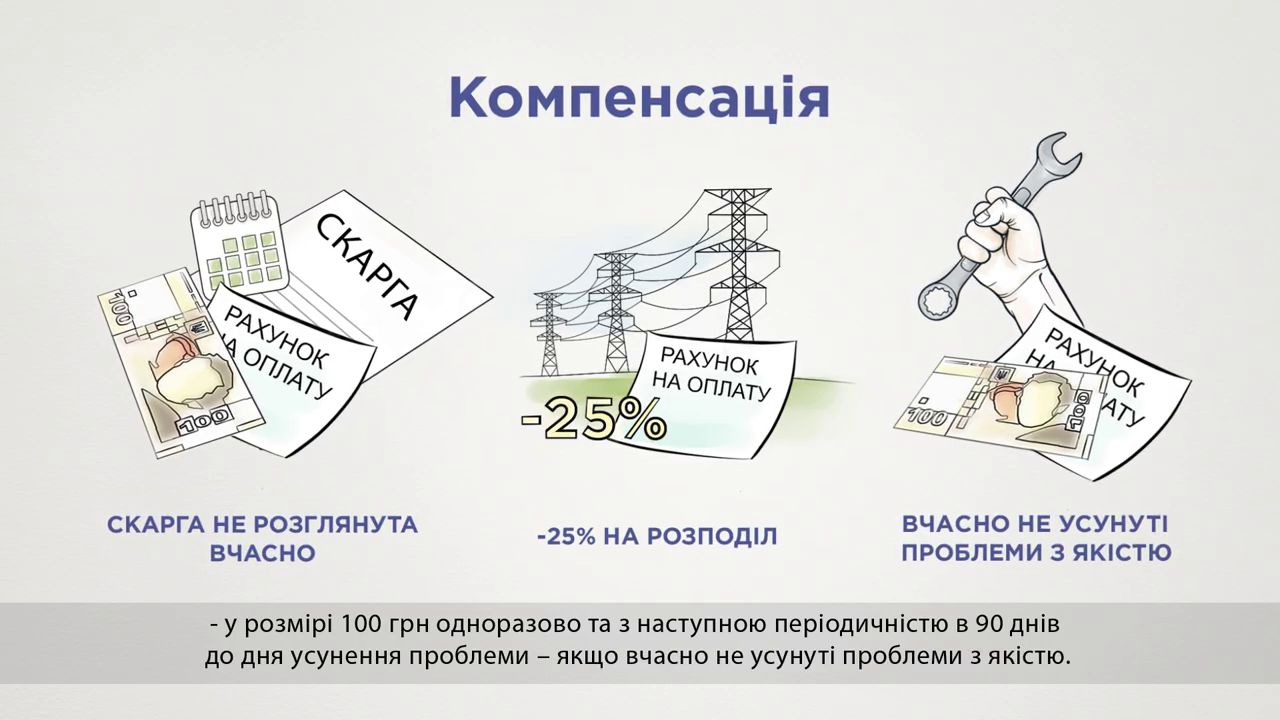 Компенсація

СКАРГА

РАХУНОК НА ОПЛАТУ

100

100

РАХУНОК НА ОПЛАТУ

-25%

РАХУНОК НА ОПЛАТУ

100

100

СКАРГА НЕ РОЗГЛЯНУТА ВЧАСНО

-25% НА РОЗПОДІЛ

ВЧАСНО НЕ УСУНУТІ ПРОБЛЕМИ З ЯКІСТЮ

- у розмірі 100 грн одноразово та з наступною періодичністю в 90 днів до дня усунення проблеми – якщо вчасно не усунуті проблеми з якістю.